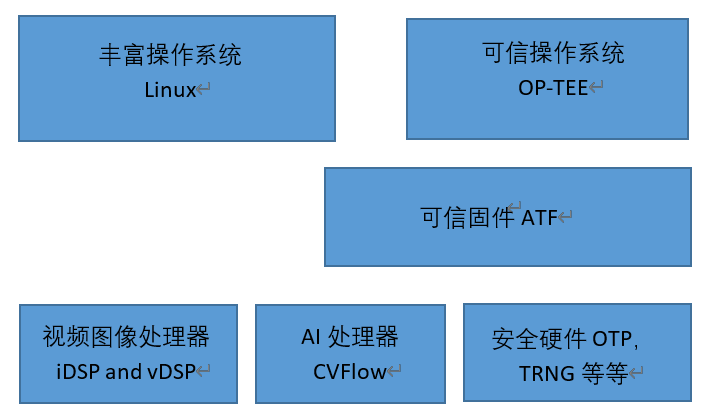 丰富操作系统
Linux

可信操作系统
OP-TEE

可信固件 ATF

视频图像处理器
iDSP and vDSP

AI 处理器
CVFlow

安全硬件 OTP,
TRNG 等等